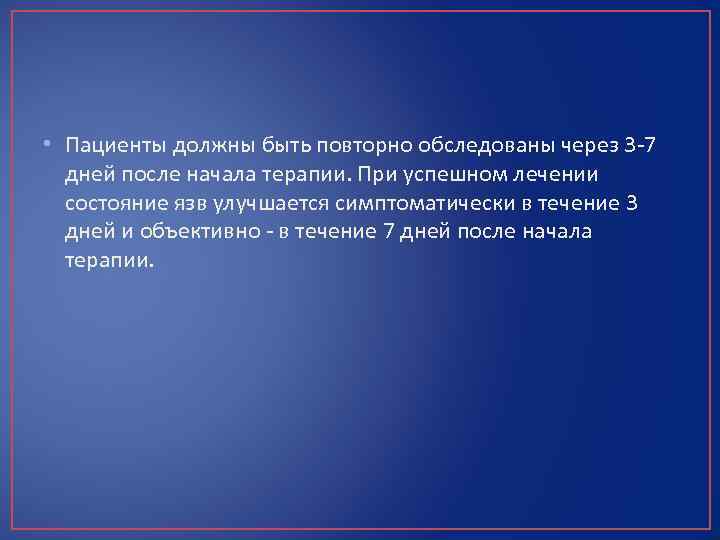 • Пациенты должны быть повторно обследованы через 3-7 дней после начала терапии. При успешном лечении состояние язв улучшается симптоматически в течение 3 дней и объективно - в течение 7 дней после начала терапии.